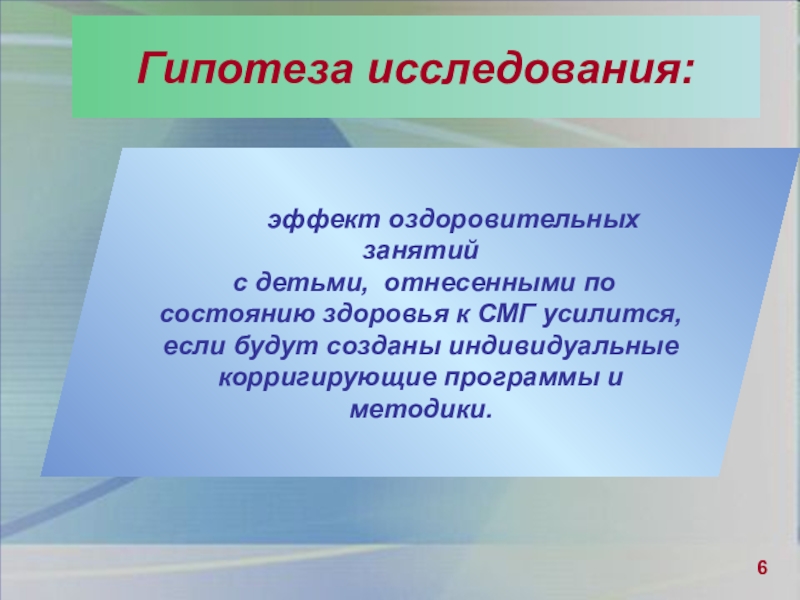 Гипотеза исследования:

эффект оздоровительных занятий
с детьми, отнесенными по состоянию здоровья к СМГ усилится, если будут созданы индивидуальные корригирующие программы и методики.

6